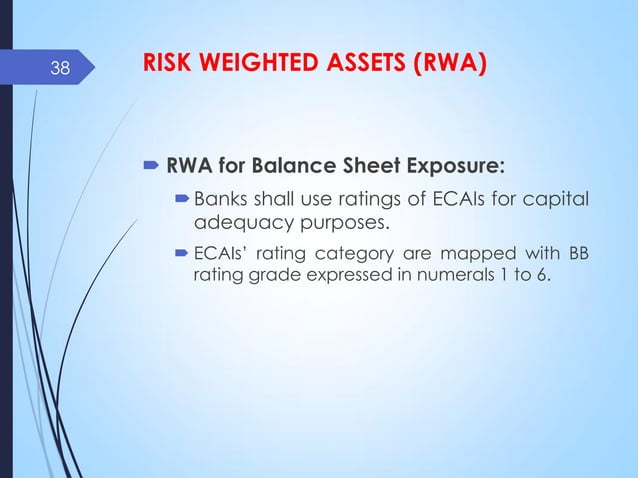 38

RISK WEIGHTED ASSETS (RWA)

RWA for Balance Sheet Exposure:

Banks shall use ratings of ECAIs for capital adequacy purposes.

ECAIs' rating category are mapped with BB rating grade expressed in numerals 1 to 6.